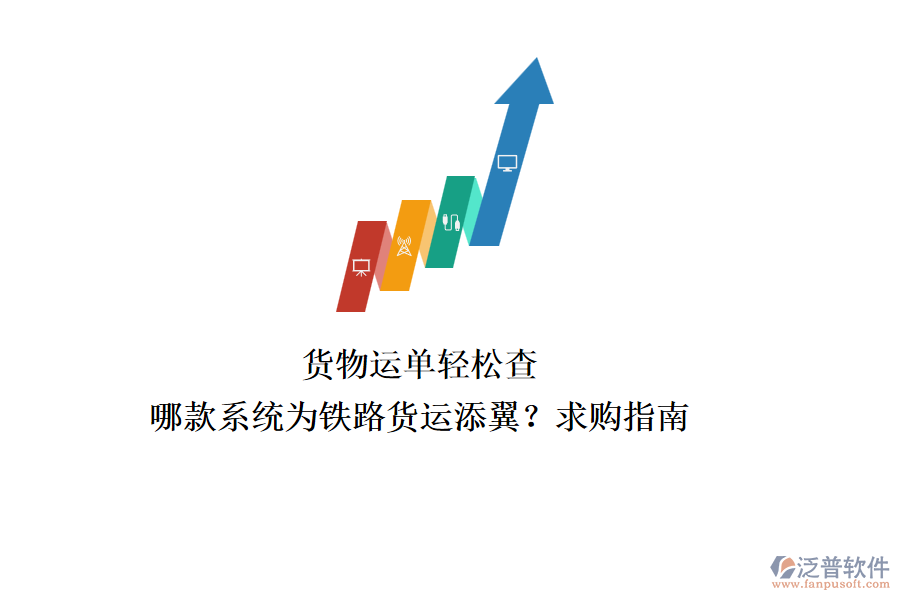 货物运单轻松查
哪款系统为铁路货运添翼？求购指南

泛普软件
www.fanpusoft.com